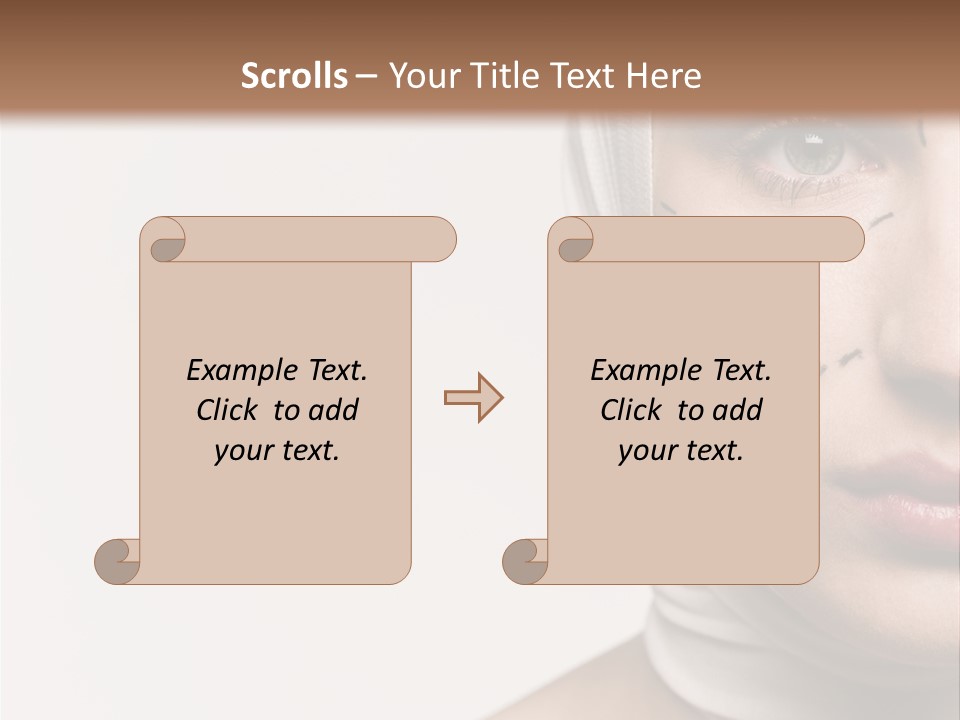 Scrolls – Your Title Text Here

Example Text. Click to add your text.

Example Text. Click to add your text.